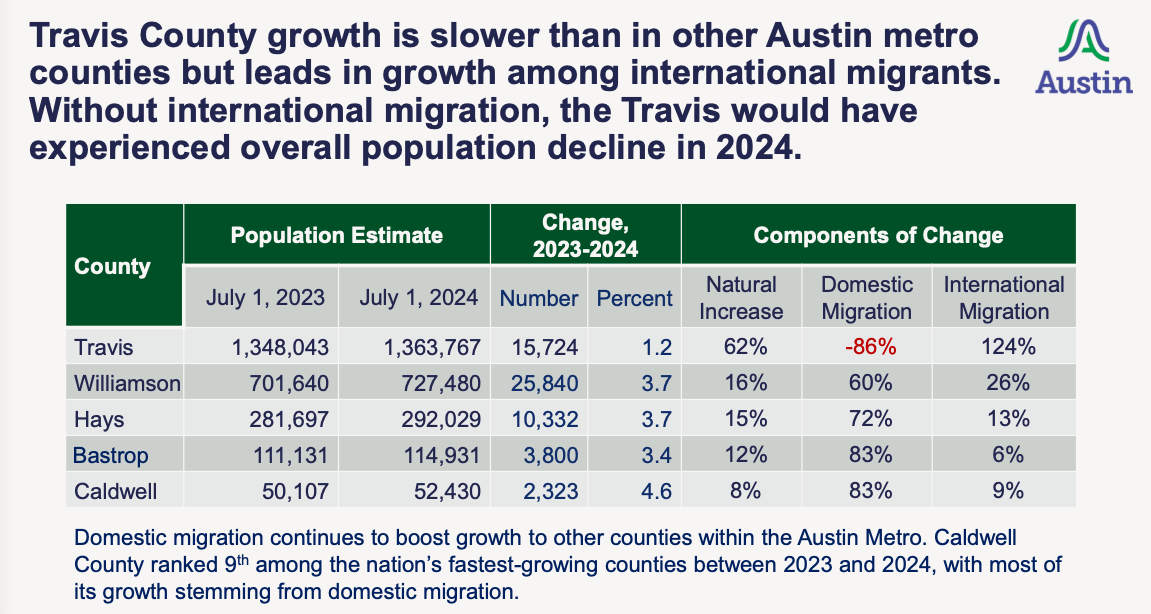 Travis County growth is slower than in other Austin metro counties but leads in growth among international migrants. Without international migration, the Travis would have experienced overall population decline in 2024.

Austin

| County | Population Estimate | | Change, 2023-2024 | | Components of Change | | |
|---|---|---|---|---|---|---|---|
| | July 1, 2023 | July 1, 2024 | Number | Percent | Natural Increase | Domestic Migration | International Migration |
| Travis | 1,348,043 | 1,363,767 | 15,724 | 1.2 | 62% | -86% | 124% |
| Williamson | 701,640 | 727,480 | 25,840 | 3.7 | 16% | 60% | 26% |
| Hays | 281,697 | 292,029 | 10,332 | 3.7 | 15% | 72% | 13% |
| Bastrop | 111,131 | 114,931 | 3,800 | 3.4 | 12% | 83% | 6% |
| Caldwell | 50,107 | 52,430 | 2,323 | 4.6 | 8% | 83% | 9% |

Domestic migration continues to boost growth to other counties within the Austin Metro. Caldwell County ranked 9th among the nation's fastest-growing counties between 2023 and 2024, with most of its growth stemming from domestic migration.